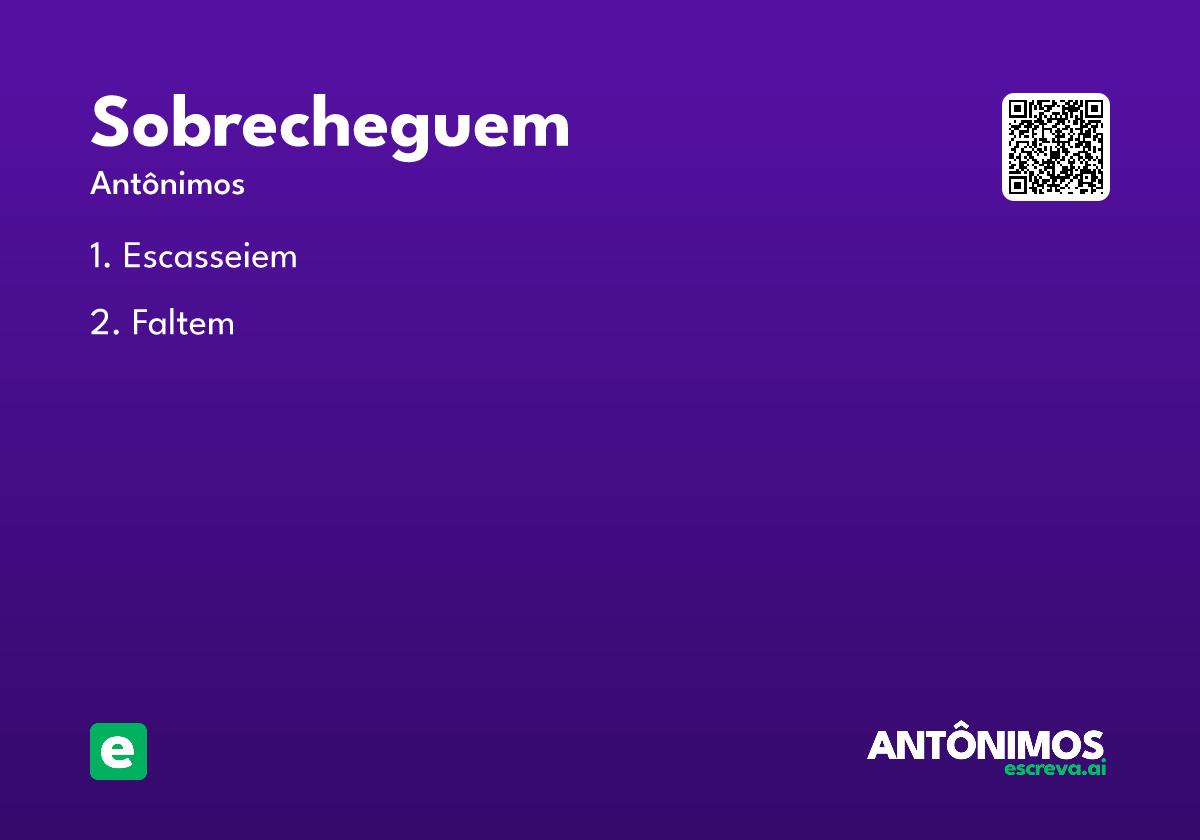 Sobrecheguem

Antônimos

1. Escasseiem

2. Faltem

e

ANTÔNIMOS
escreva.ai